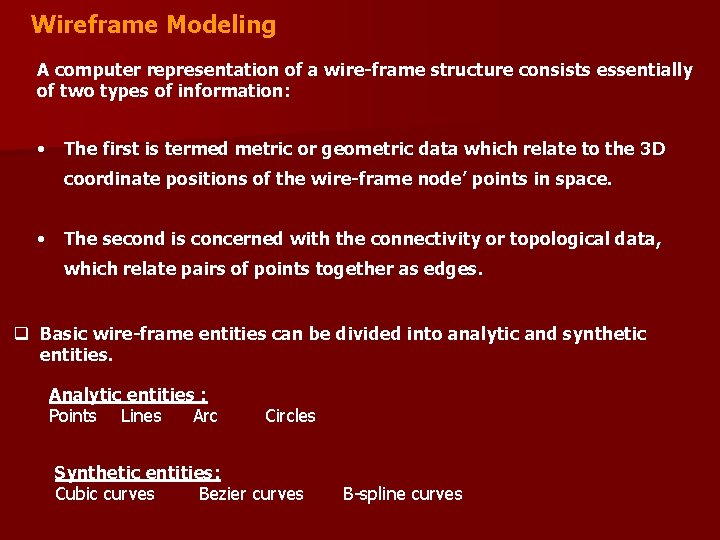 Wireframe Modeling

A computer representation of a wire-frame structure consists essentially of two types of information:

• The first is termed metric or geometric data which relate to the 3D coordinate positions of the wire-frame node' points in space.

• The second is concerned with the connectivity or topological data, which relate pairs of points together as edges.

❑ Basic wire-frame entities can be divided into analytic and synthetic entities.

Analytic entities :
Points Lines Arc Circles

Synthetic entities:
Cubic curves Bezier curves B-spline curves